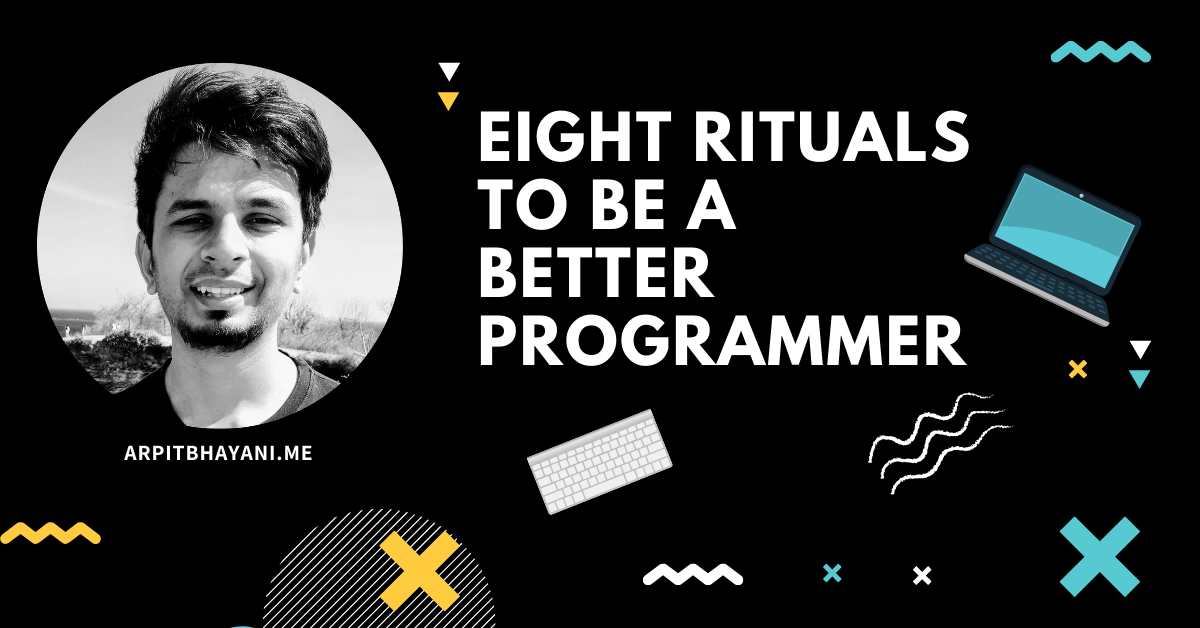 EIGHT RITUALS TO BE A BETTER PROGRAMMER

ARPITBHAYANI.ME